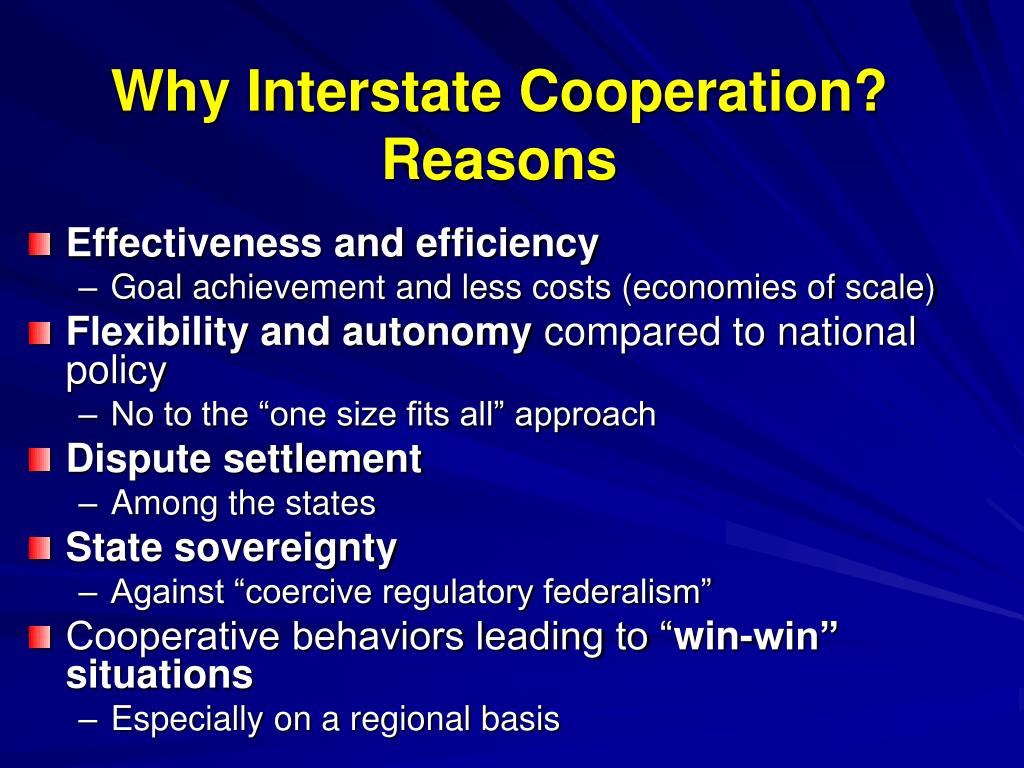 Why Interstate Cooperation? Reasons

Effectiveness and efficiency
– Goal achievement and less costs (economies of scale)

Flexibility and autonomy compared to national policy
– No to the “one size fits all” approach

Dispute settlement
– Among the states

State sovereignty
– Against “coercive regulatory federalism”

Cooperative behaviors leading to “win-win” situations
– Especially on a regional basis